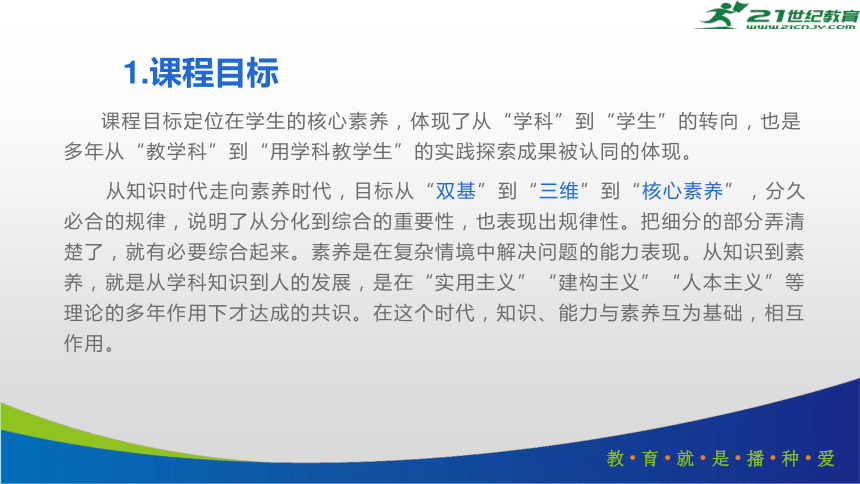 21世纪教育
www.21cnjy.com

1.课程目标

课程目标定位在学生的核心素养，体现了从“学科”到“学生”的转向，也是多年从“教学科”到“用学科教学生”的实践探索成果被认同的体现。

从知识时代走向素养时代，目标从“双基”到“三维”到“核心素养”，分久必合的规律，说明了从分化到综合的重要性，也表现出规律性。把细分的部分弄清楚了，就有必要综合起来。素养是在复杂情境中解决问题的能力表现。从知识到素养，就是从学科知识到人的发展，是在“实用主义”“建构主义”“人本主义”等理论的多年作用下才达成的共识。在这个时代，知识、能力与素养互为基础，相互作用。

教·育·就·是·播·种·爱